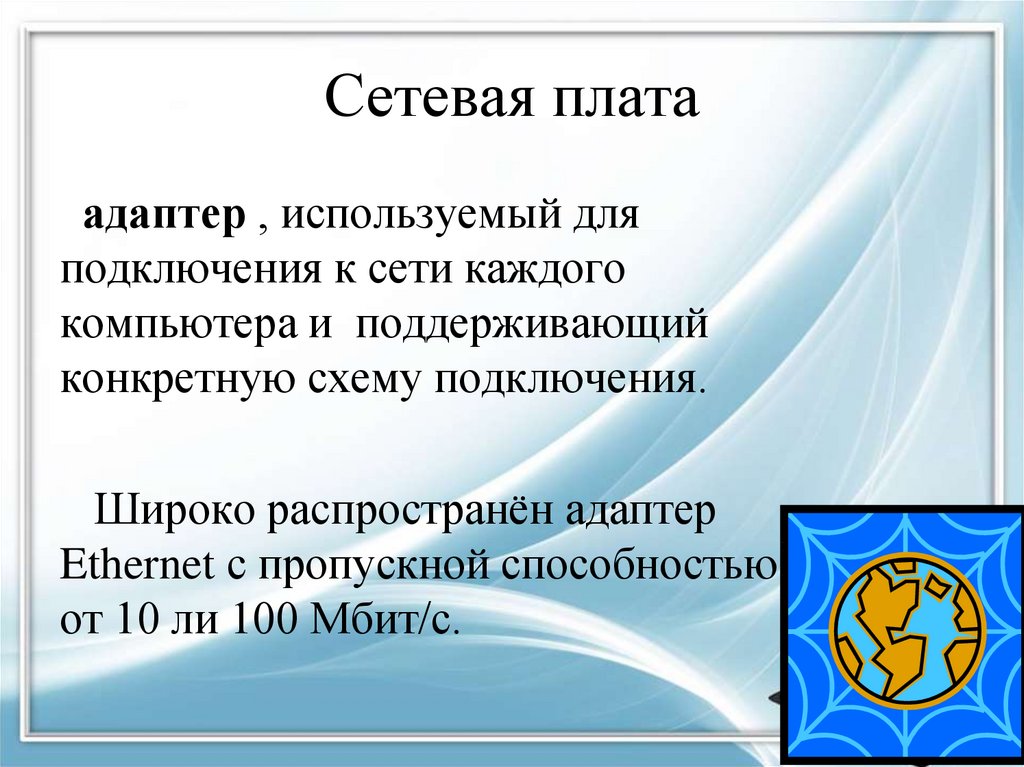 Сетевая плата

адаптер , используемый для подключения к сети каждого компьютера и поддерживающий конкретную схему подключения.

Широко распространён адаптер Ethernet с пропускной способностью от 10 ли 100 Мбит/с.